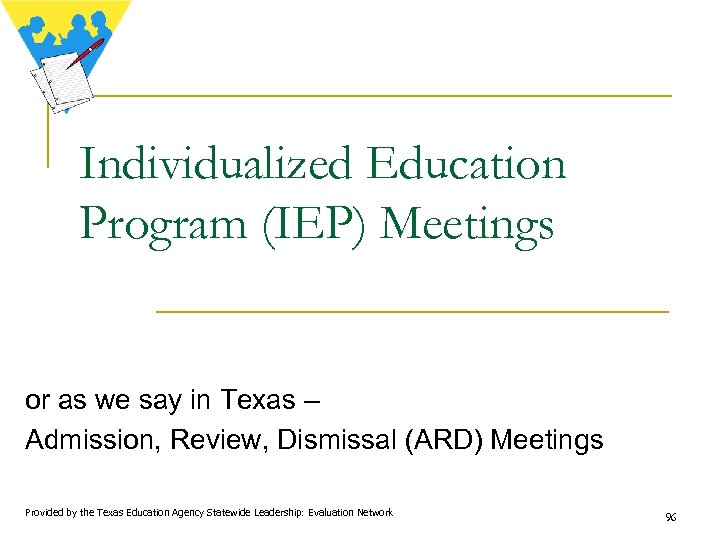 Individualized Education Program (IEP) Meetings

or as we say in Texas –
Admission, Review, Dismissal (ARD) Meetings

Provided by the Texas Education Agency Statewide Leadership: Evaluation Network

96